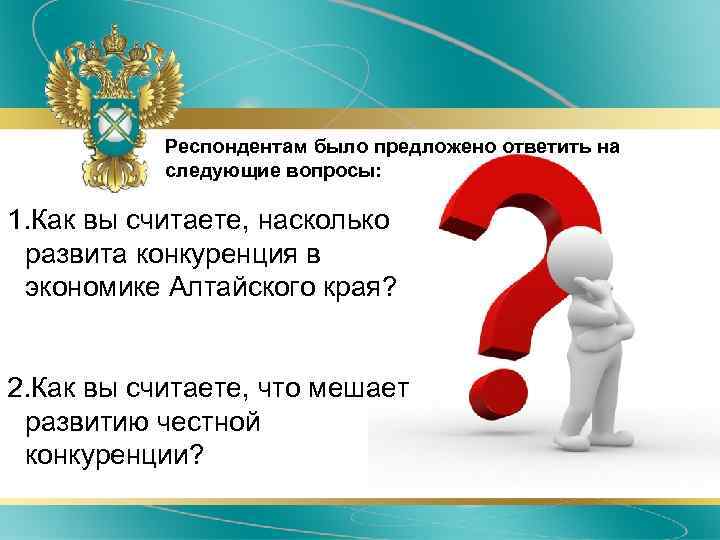 Респондентам было предложено ответить на следующие вопросы:

1.Как вы считаете, насколько развита конкуренция в экономике Алтайского края?

2.Как вы считаете, что мешает развитию честной конкуренции?